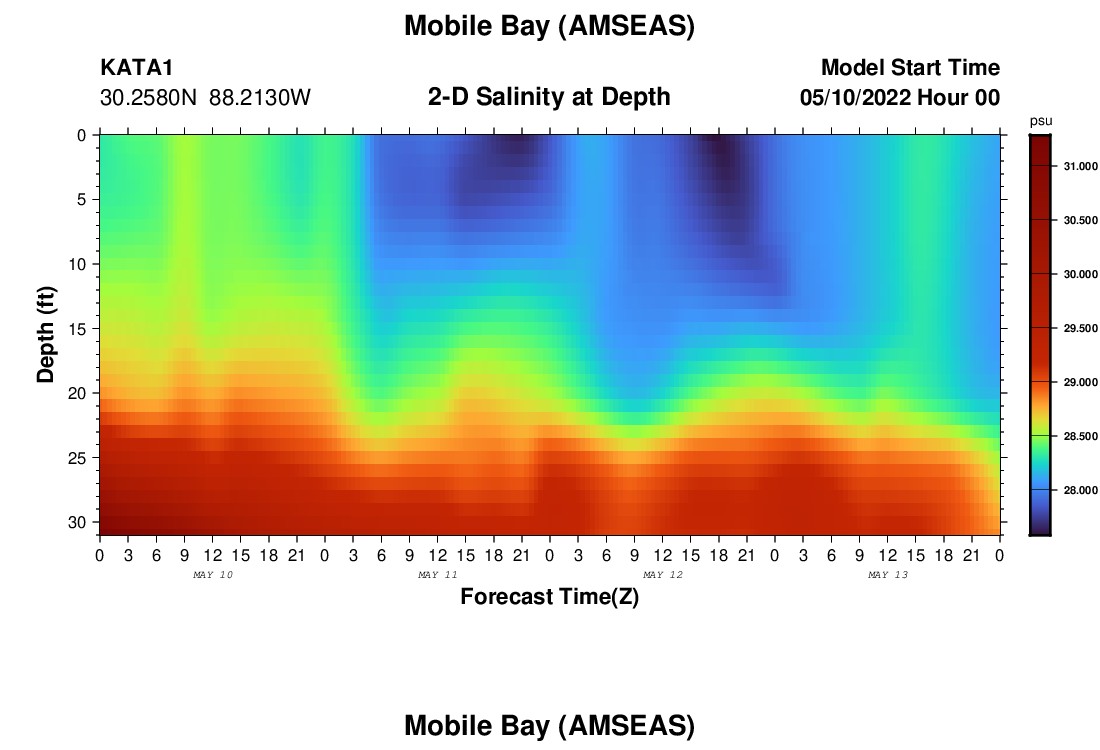 Mobile Bay (AMSEAS)

KATA1
30.2580N 88.2130W

2-D Salinity at Depth

Model Start Time
05/10/2022 Hour 00

Depth (ft)

0
5
10
15
20
25
30

0 3 6 9 12 15 18 21 0 3 6 9 12 15 18 21 0 3 6 9 12 15 18 21 0 3 6 9 12 15 18 21 0

MAY 10
MAY 11
MAY 12
MAY 13

Forecast Time(Z)

psu
31.000
30.500
30.000
29.500
29.000
28.500
28.000

Mobile Bay (AMSEAS)